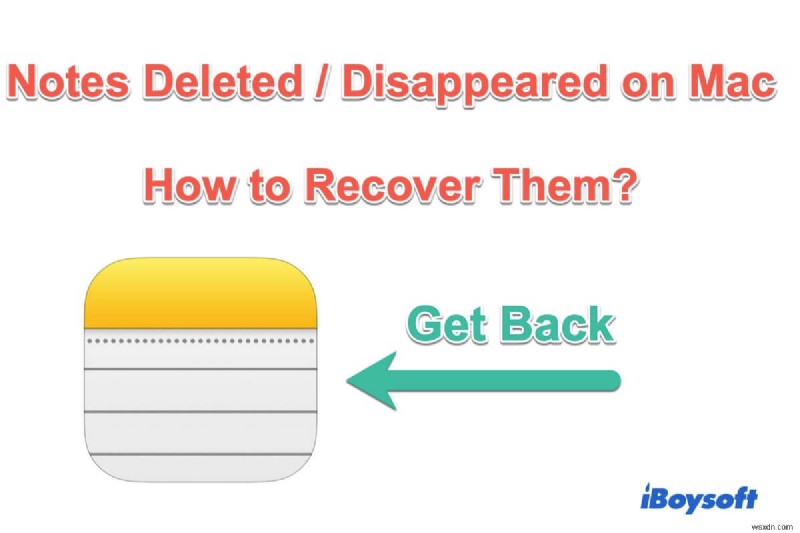 Notes Deleted / Disappeared on Mac

How to Recover Them?

Get Back

iBoysoft

wsxdn.com